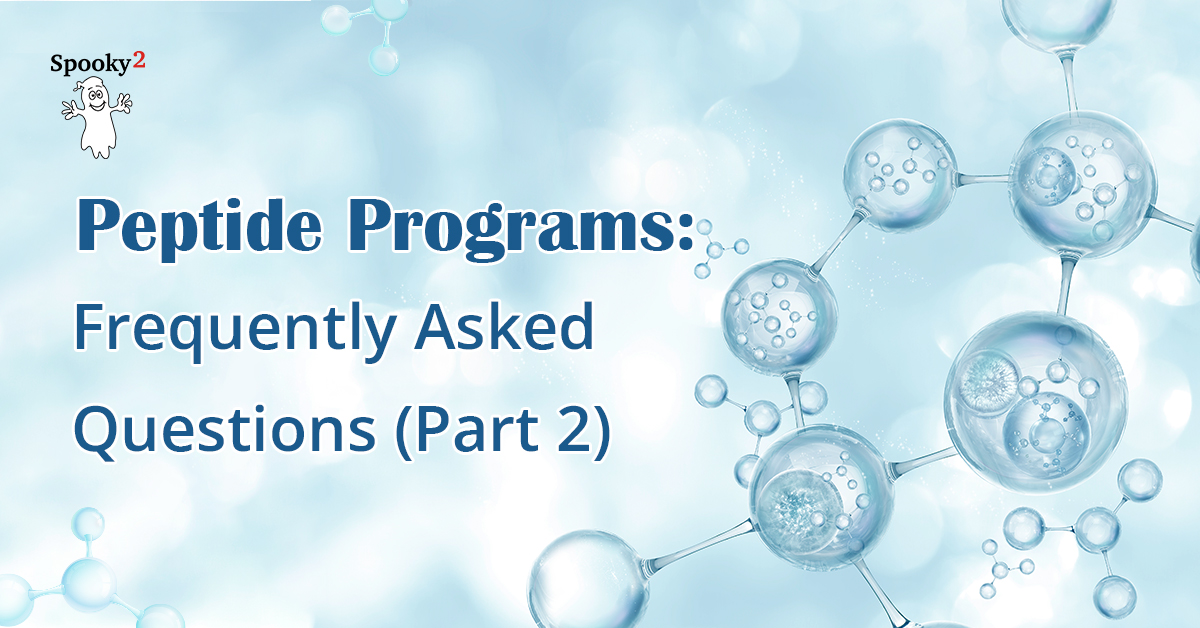 Spooky2

Peptide Programs:
Frequently Asked Questions (Part 2)